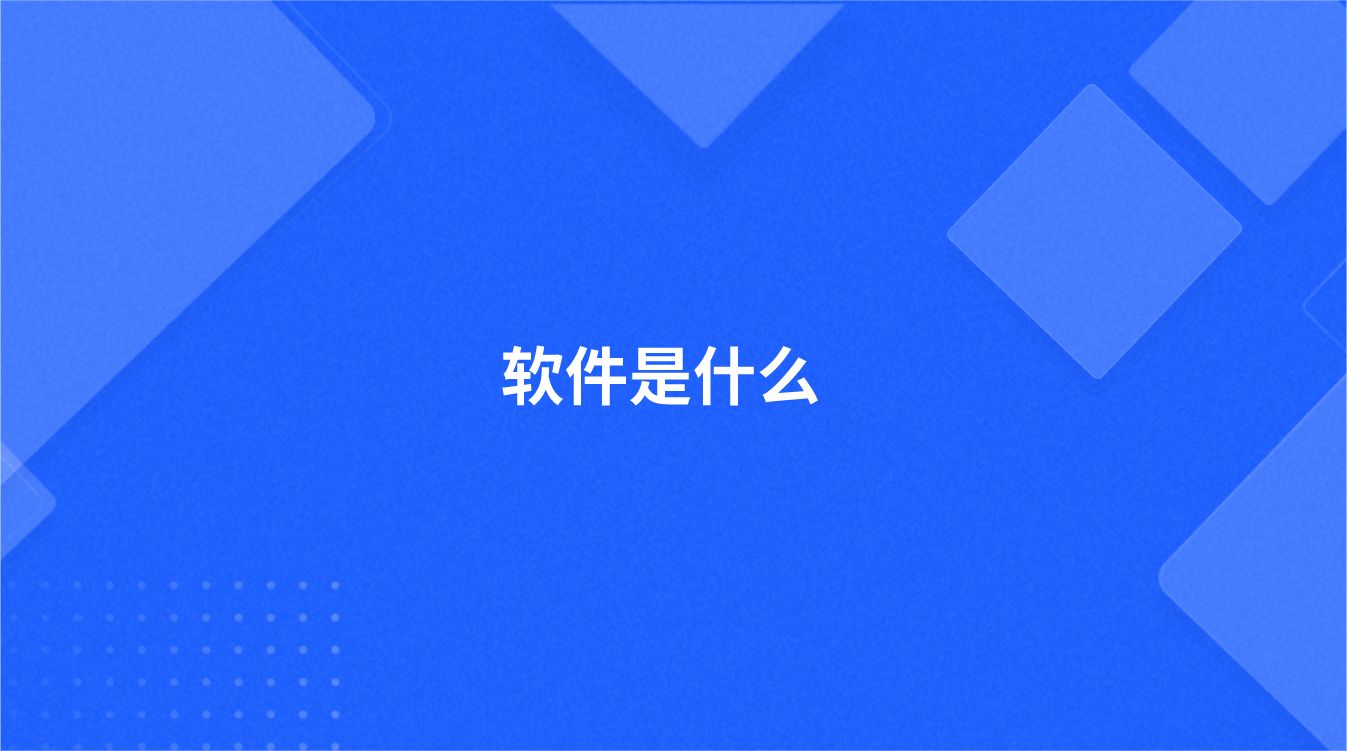 软件是什么